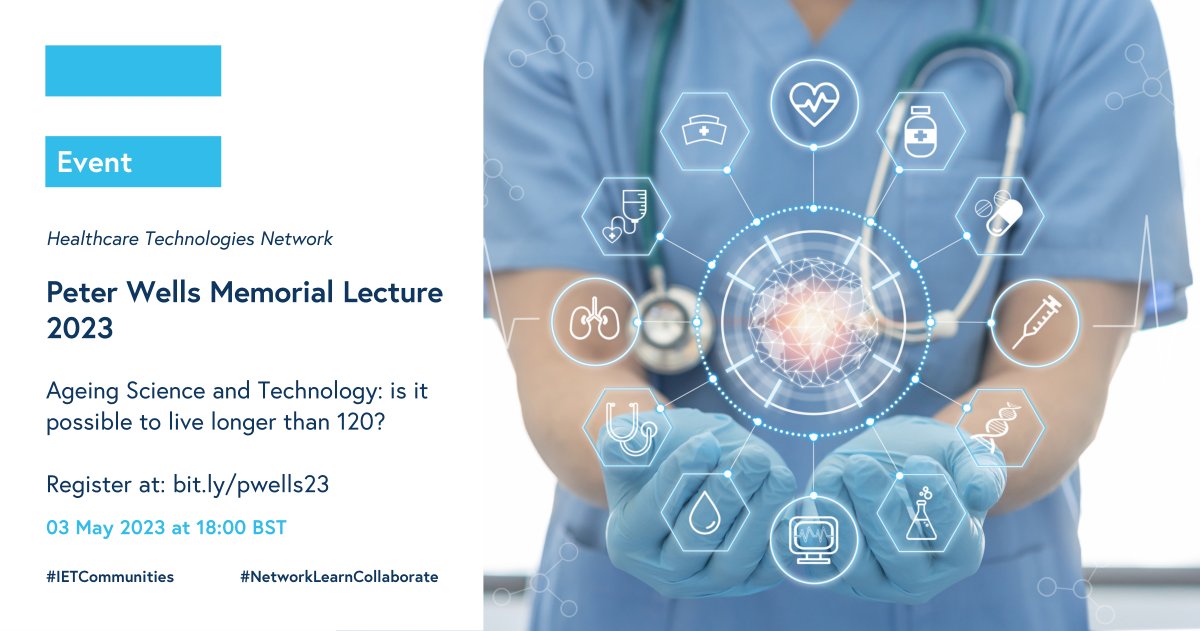 Event

Healthcare Technologies Network

Peter Wells Memorial Lecture 2023

Ageing Science and Technology: is it possible to live longer than 120?

Register at: bit.ly/pwells23

03 May 2023 at 18:00 BST

#IETCommunities #NetworkLearnCollaborate